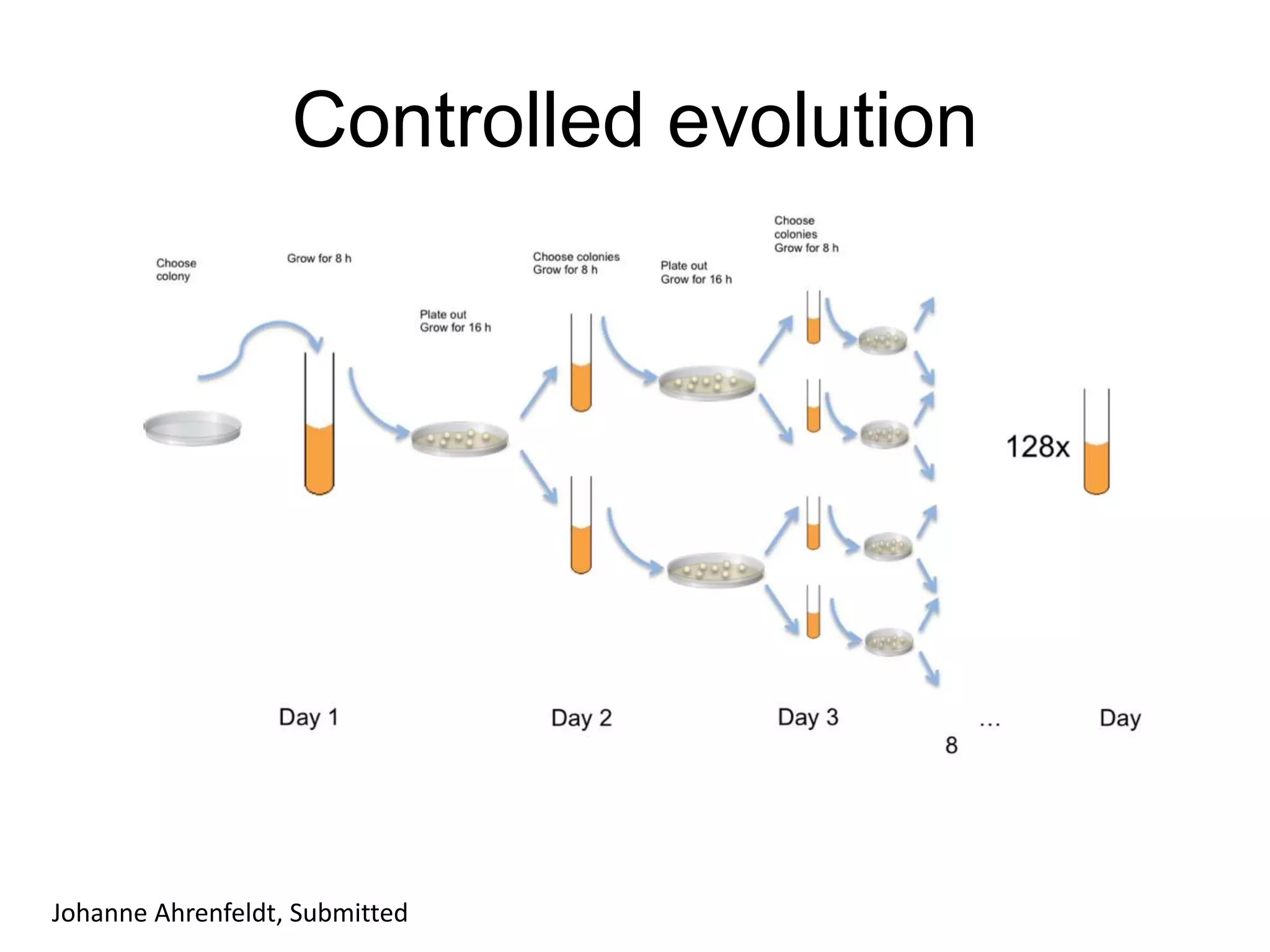 Controlled evolution

Choose colony

Grow for 8 h

Plate out
Grow for 16 h

Choose colonies
Grow for 8 h

Plate out
Grow for 16 h

Choose colonies
Grow for 8 h

128x

Day 1

Day 2

Day 3

...

Day

8

Johanne Ahrenfeldt, Submitted